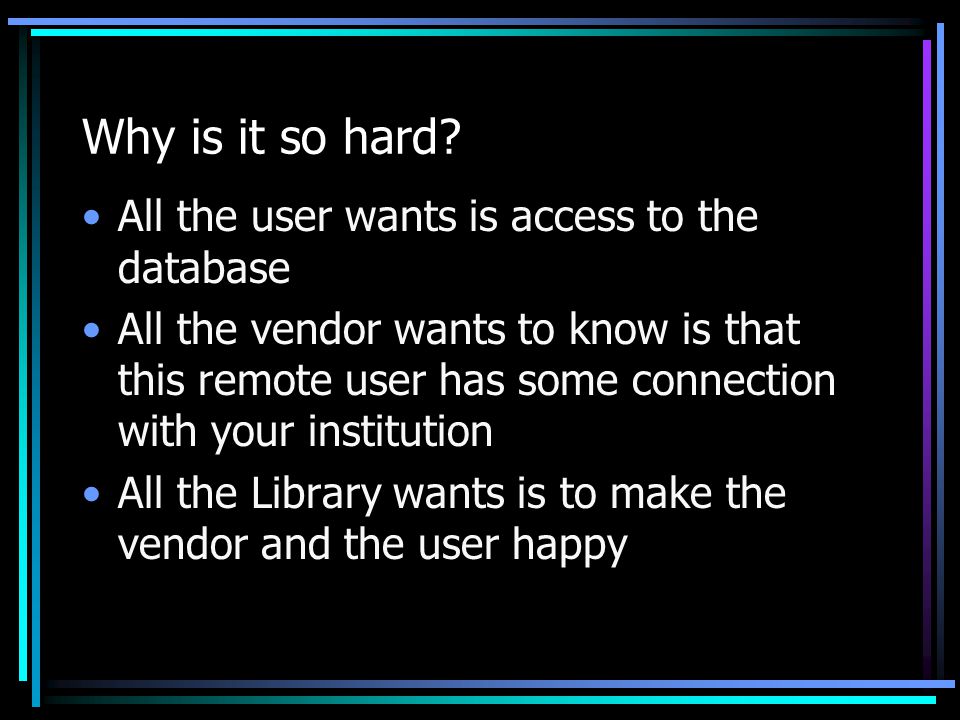 Why is it so hard?

• All the user wants is access to the database
• All the vendor wants to know is that this remote user has some connection with your institution
• All the Library wants is to make the vendor and the user happy